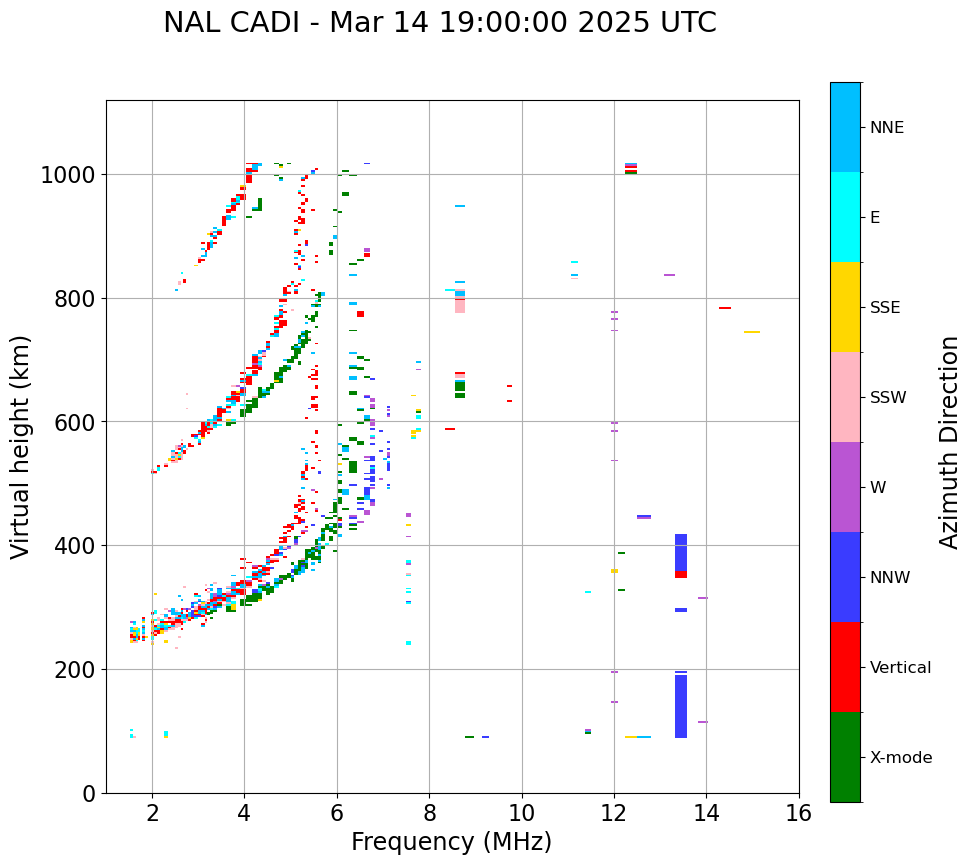 NAL CADI - Mar 14 19:00:00 2025 UTC

Virtual height (km)

1000
800
600
400
200
0

2 4 6 8 10 12 14 16

Frequency (MHz)

NNE
E
SSE
SSW
W
NNW
Vertical
X-mode

Azimuth Direction